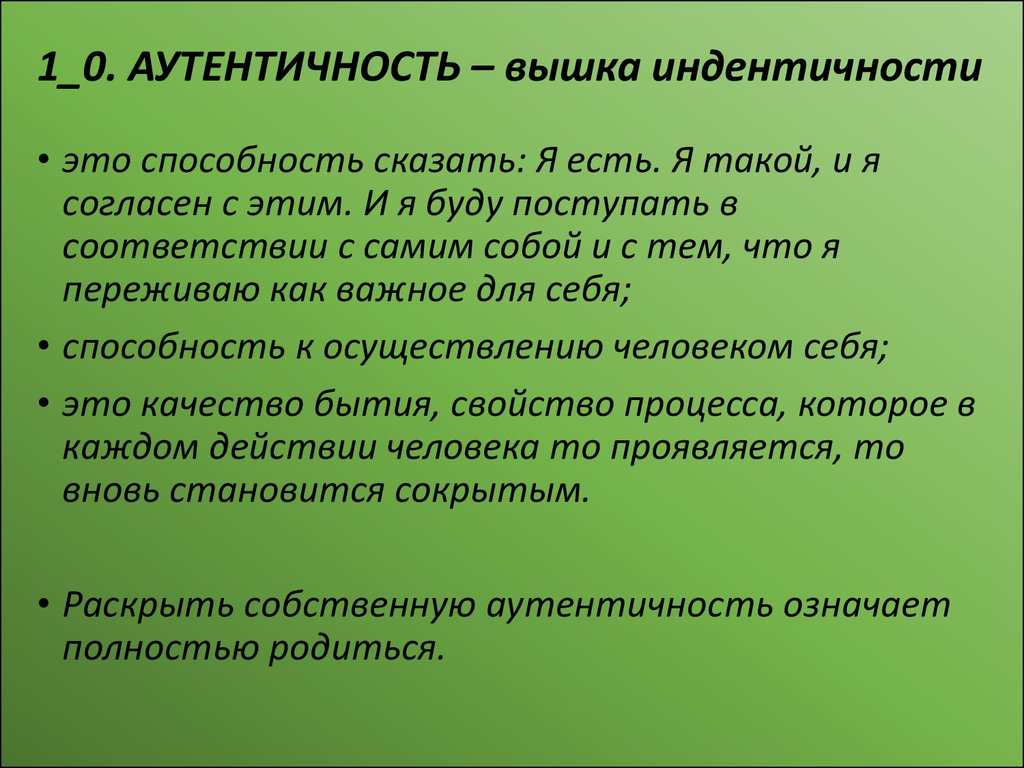 1_0. АУТЕНТИЧНОСТЬ – вышка индентичности

• это способность сказать: Я есть. Я такой, и я согласен с этим. И я буду поступать в соответствии с самим собой и с тем, что я переживаю как важное для себя;

• способность к осуществлению человеком себя;

• это качество бытия, свойство процесса, которое в каждом действии человека то проявляется, то вновь становится сокрытым.

• Раскрыть собственную аутентичность означает полностью родиться.